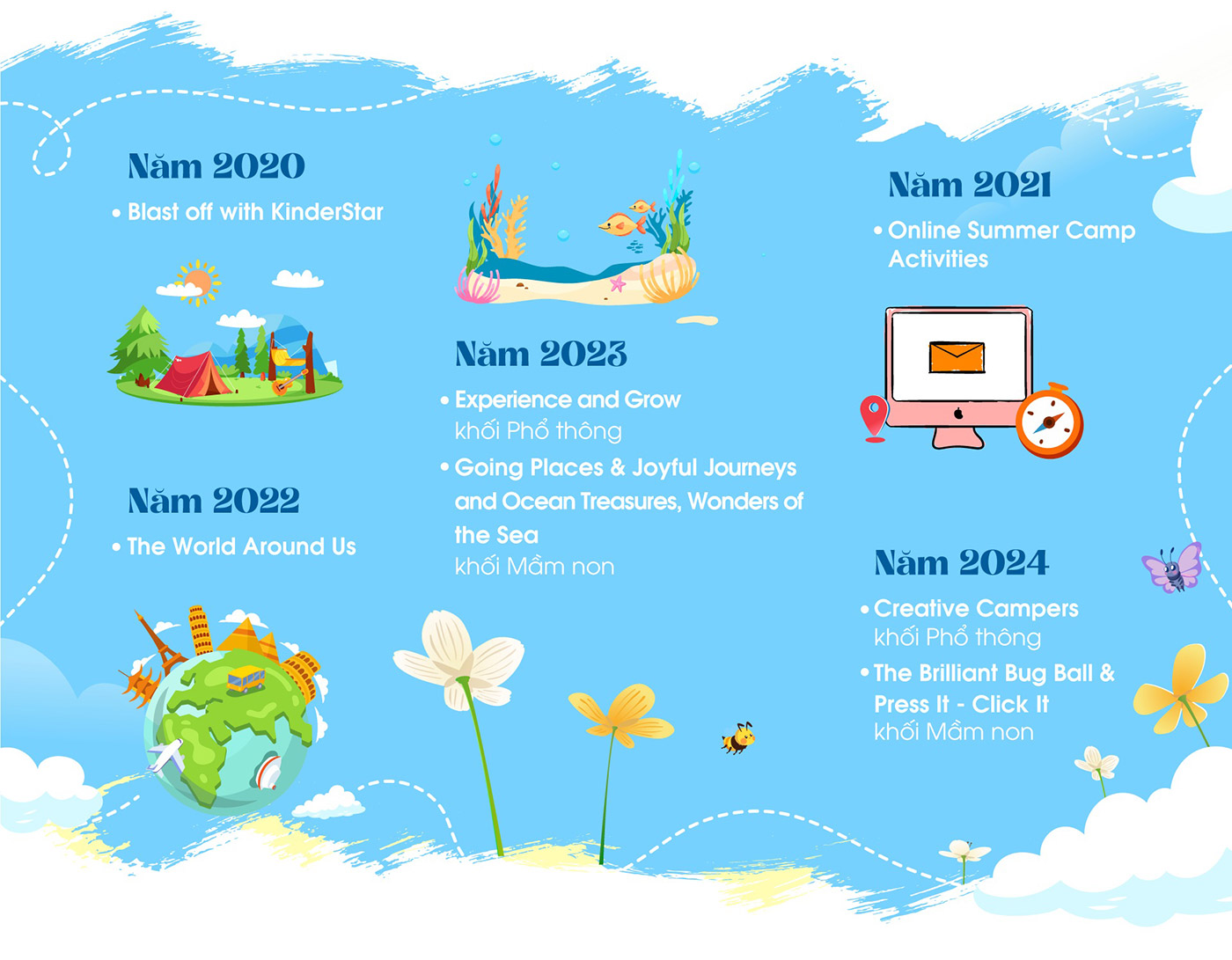 Năm 2020

• Blast off with KinderStar

Năm 2022

• The World Around Us

Năm 2023

• Experience and Grow
khối Phổ thông

• Going Places & Joyful Journeys and Ocean Treasures, Wonders of the Sea
khối Mầm non

Năm 2021

• Online Summer Camp Activities

Năm 2024

• Creative Campers
khối Phổ thông

• The Brilliant Bug Ball & Press It - Click It
khối Mầm non